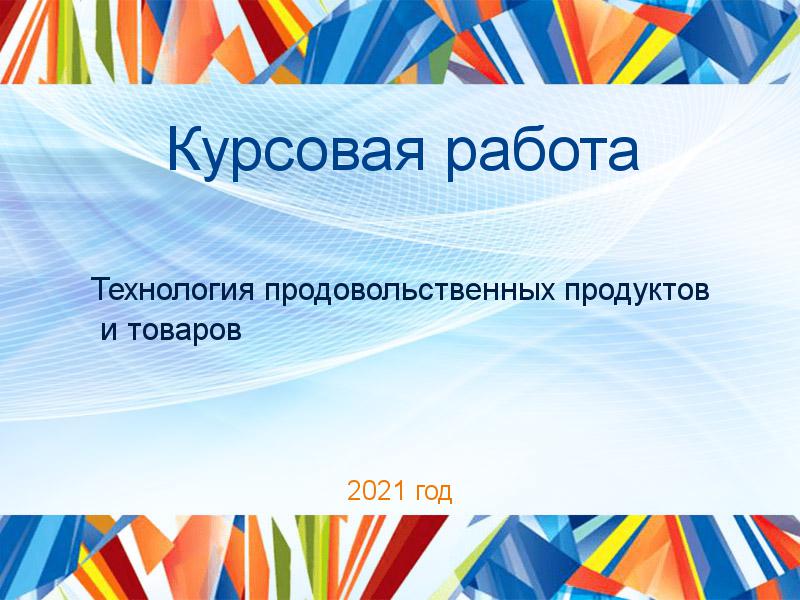 Курсовая работа

Технология продовольственных продуктов и товаров

2021 год